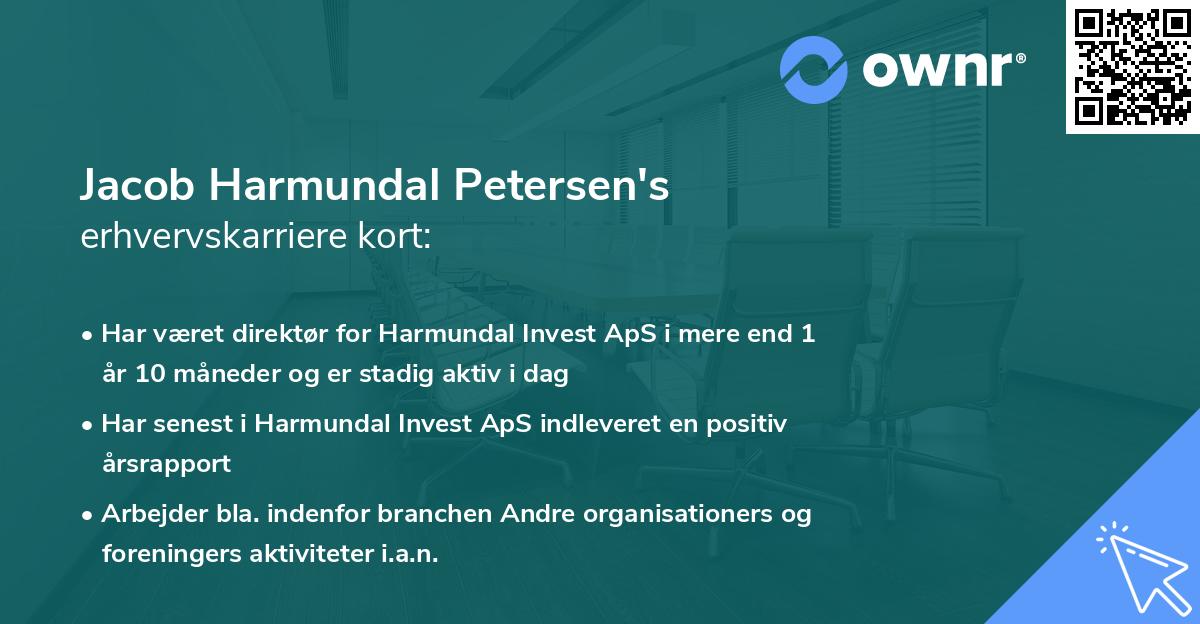 ownr®

Jacob Harmundal Petersen's
erhvervskarriere kort:

• Har været direktør for Harmundal Invest ApS i mere end 1 år 10 måneder og er stadig aktiv i dag

• Har senest i Harmundal Invest ApS indleveret en positiv årsrapport

• Arbejder bla. indenfor branchen Andre organisationers og foreningers aktiviteter i.a.n.